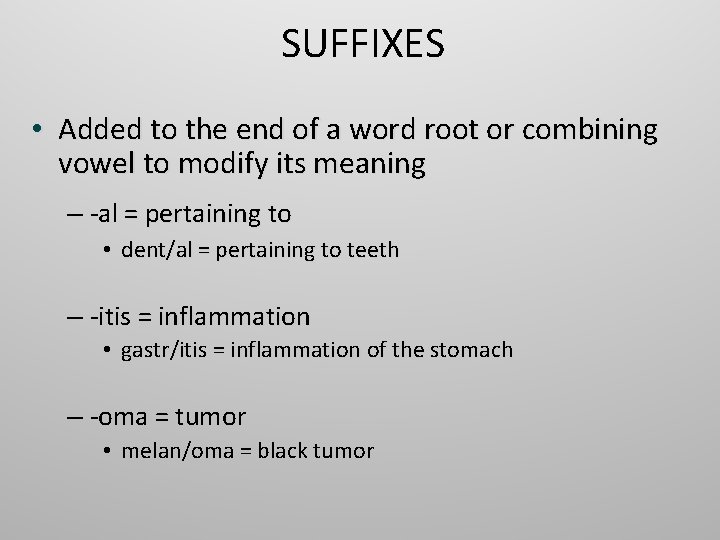 SUFFIXES

• Added to the end of a word root or combining vowel to modify its meaning

– -al = pertaining to

• dent/al = pertaining to teeth

– -itis = inflammation

• gastr/itis = inflammation of the stomach

– -oma = tumor

• melan/oma = black tumor